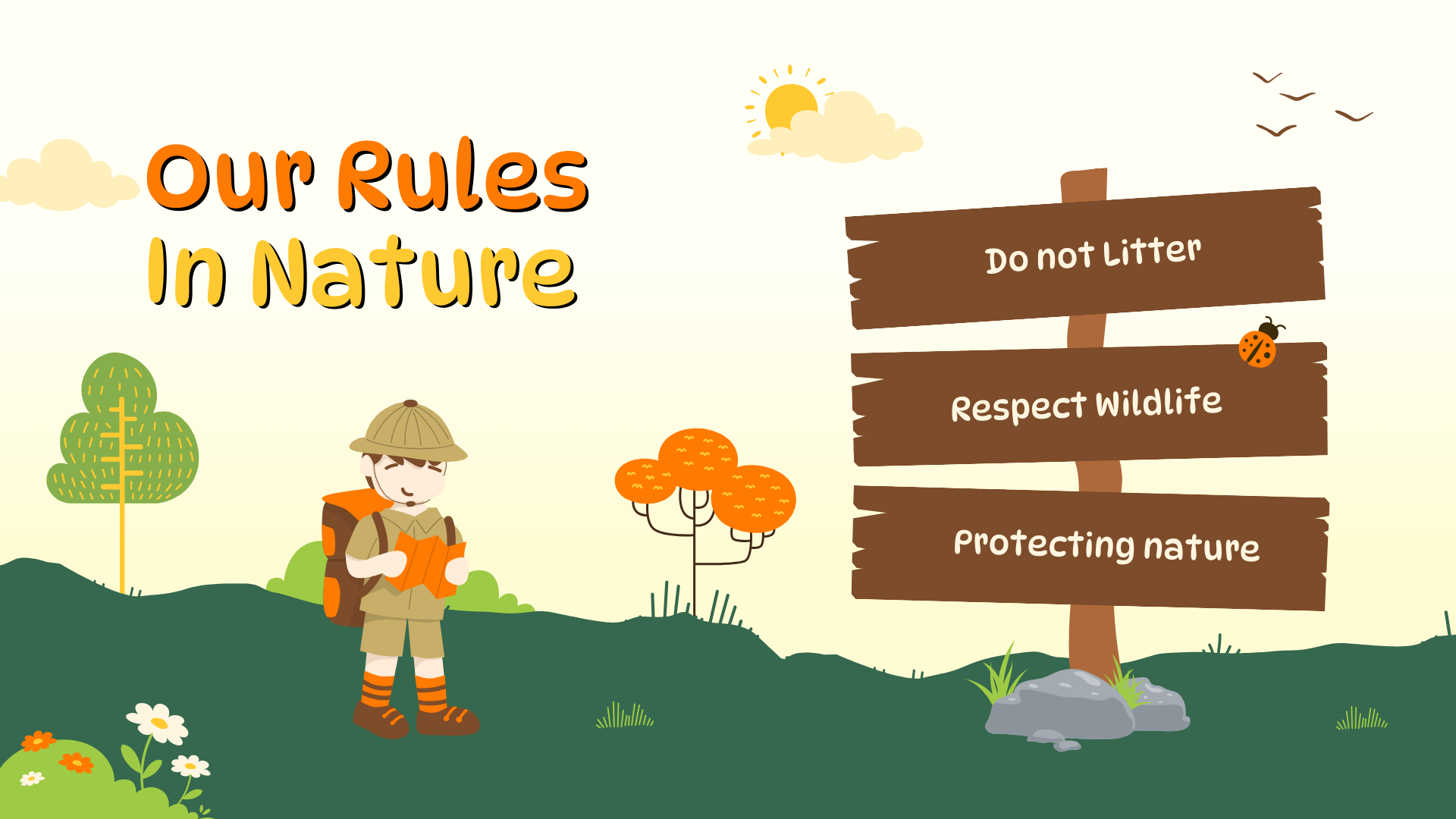 Our Rules
In Nature

Do not Litter

Respect Wildlife

Protecting nature